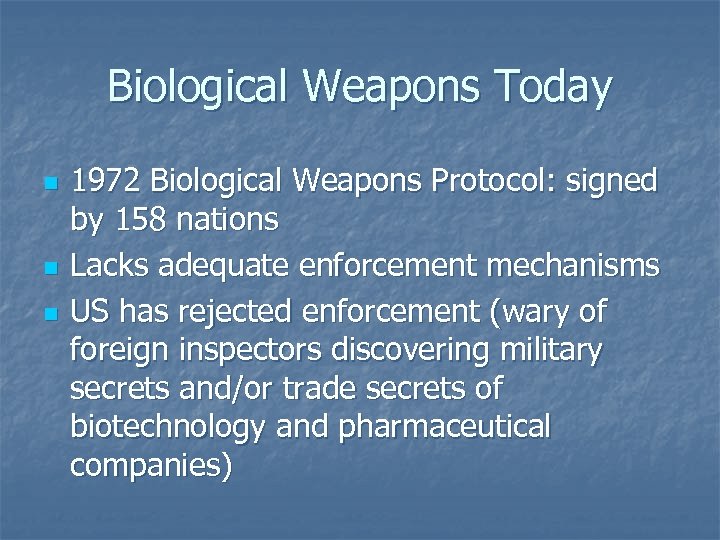 Biological Weapons Today

- 1972 Biological Weapons Protocol: signed by 158 nations
- Lacks adequate enforcement mechanisms
- US has rejected enforcement (wary of foreign inspectors discovering military secrets and/or trade secrets of biotechnology and pharmaceutical companies)